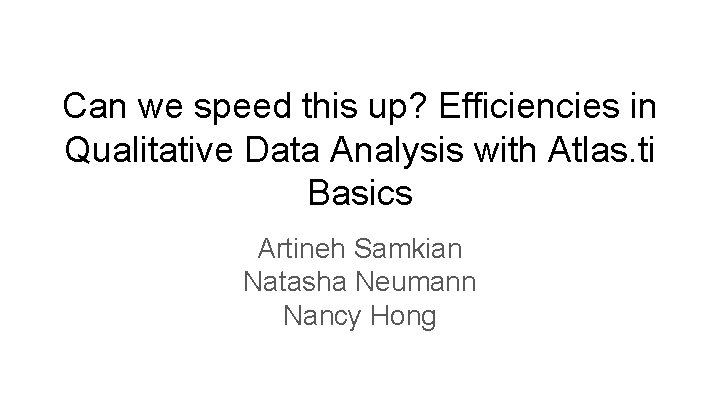 Can we speed this up? Efficiencies in Qualitative Data Analysis with Atlas.ti Basics

Artineh Samkian
Natasha Neumann
Nancy Hong